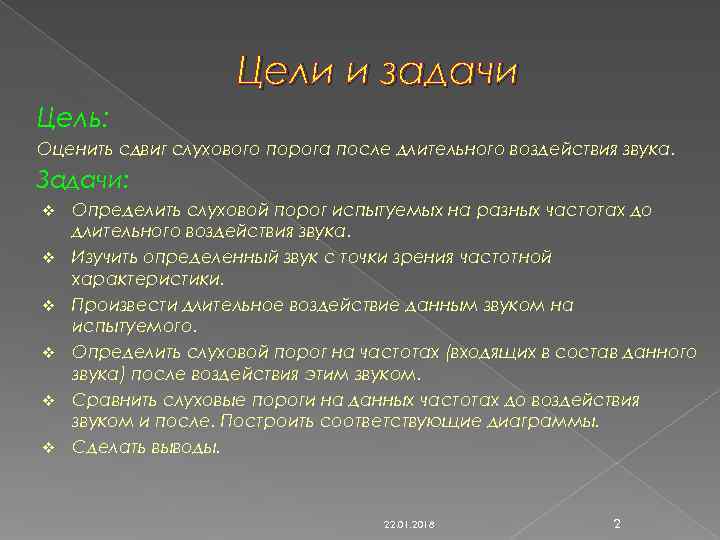 Цели и задачи

Цель:

Оценить сдвиг слухового порога после длительного воздействия звука.

Задачи:

❖ Определить слуховой порог испытуемых на разных частотах до длительного воздействия звука.

❖ Изучить определенный звук с точки зрения частотной характеристики.

❖ Произвести длительное воздействие данным звуком на испытуемого.

❖ Определить слуховой порог на частотах (входящих в состав данного звука) после воздействия этим звуком.

❖ Сравнить слуховые пороги на данных частотах до воздействия звуком и после. Построить соответствующие диаграммы.

❖ Сделать выводы.

22.01.2018

2